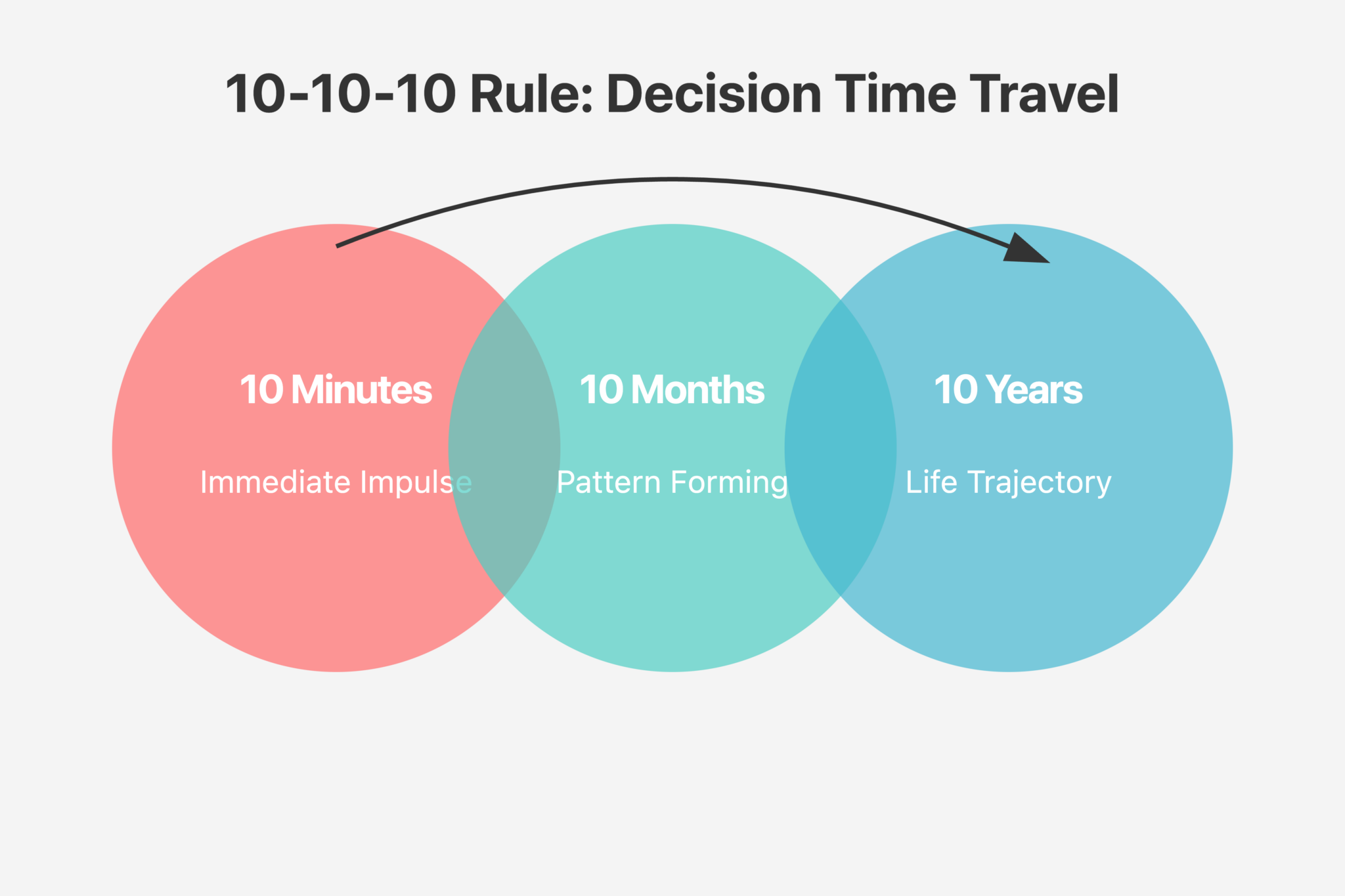 10-10-10 Rule: Decision Time Travel

10 Minutes

Immediate Impulse

10 Months

Pattern Forming

10 Years

Life Trajectory